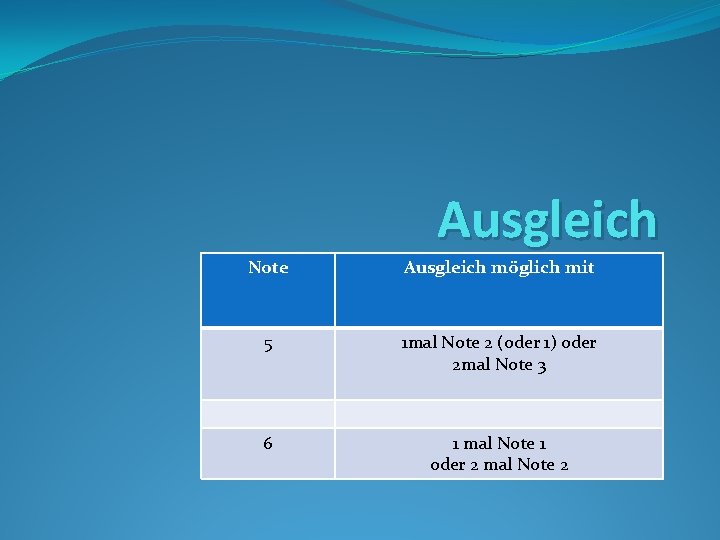 Ausgleich

| Note | Ausgleich möglich mit |
|---|---|
| 5 | 1mal Note 2 (oder 1) oder 2mal Note 3 |
| | |
| 6 | 1 mal Note 1 oder 2 mal Note 2 |